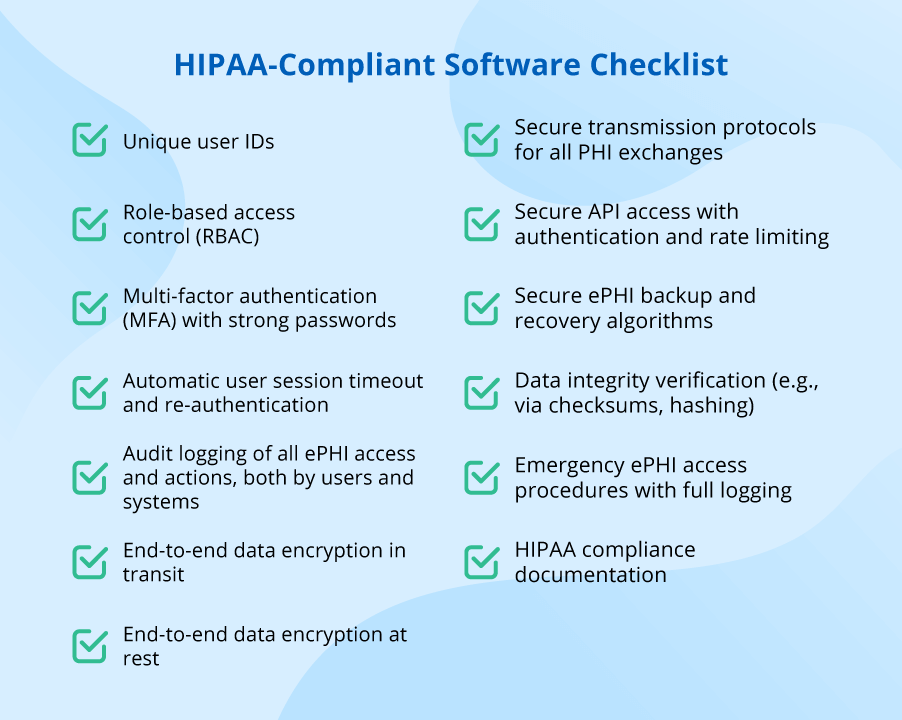 HIPAA-Compliant Software Checklist

Unique user IDs

Role-based access control (RBAC)

Multi-factor authentication (MFA) with strong passwords

Automatic user session timeout and re-authentication

Audit logging of all ePHI access and actions, both by users and systems

End-to-end data encryption in transit

End-to-end data encryption at rest

Secure transmission protocols for all PHI exchanges

Secure API access with authentication and rate limiting

Secure ePHI backup and recovery algorithms

Data integrity verification (e.g., via checksums, hashing)

Emergency ePHI access procedures with full logging

HIPAA compliance documentation